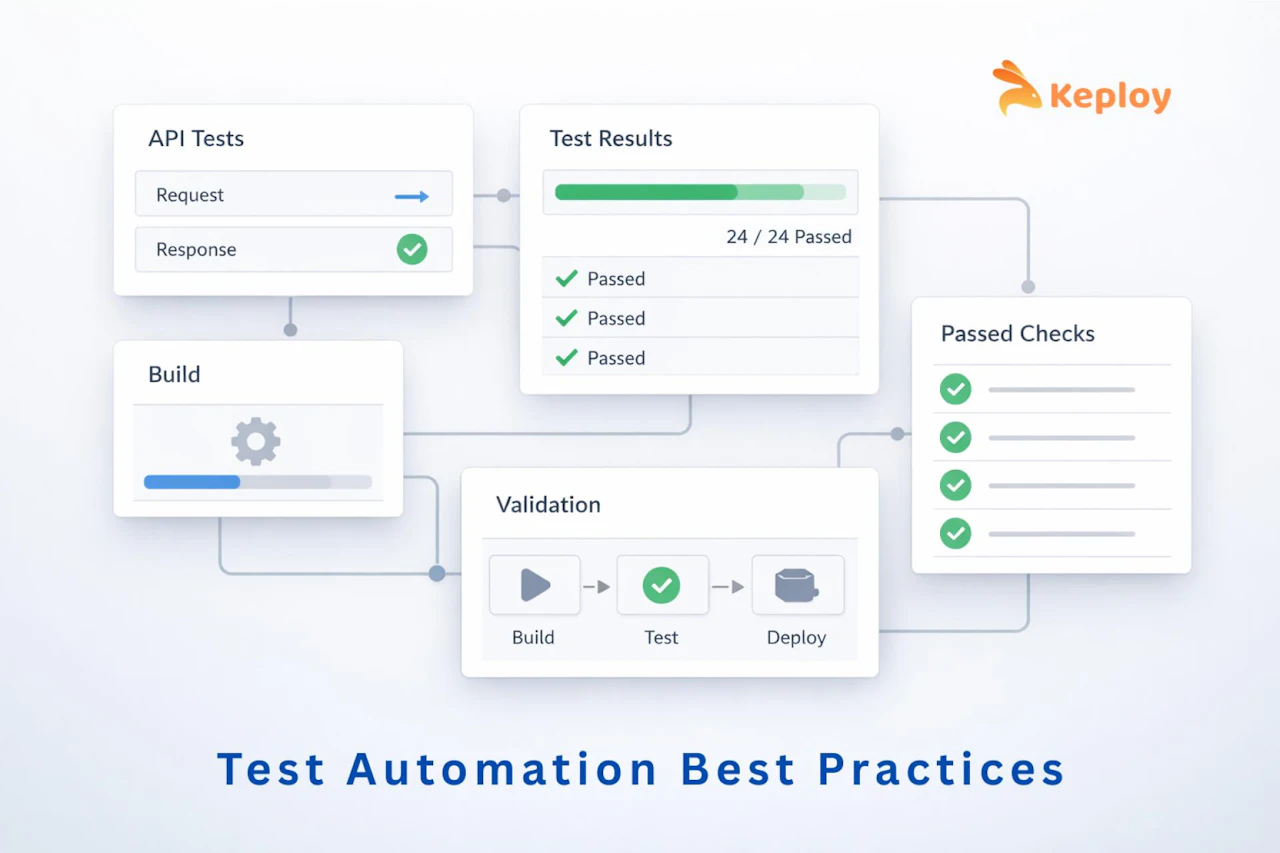 Keploy

API Tests

Request

Response

Test Results

24 / 24 Passed

Passed

Passed

Passed

Build

Passed Checks

Validation

Build

Test

Deploy

Test Automation Best Practices